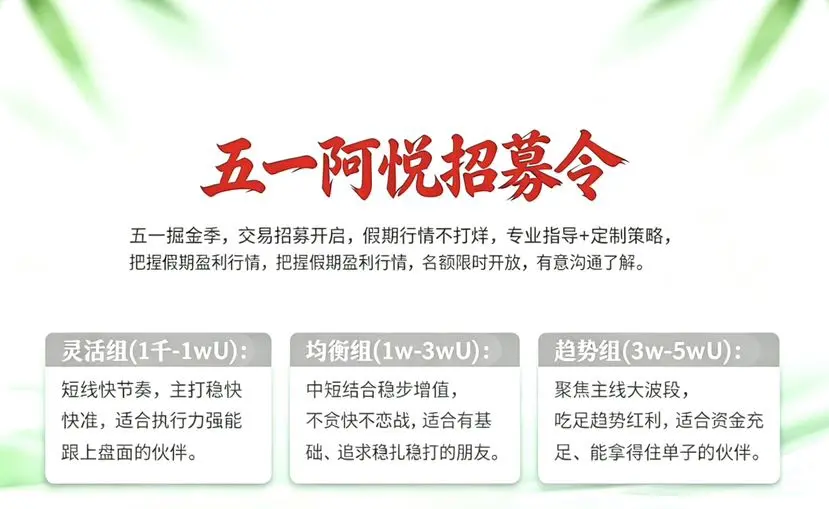 五一阿悦招募令

五一掘金季，交易招募开启，假期行情不打烊，专业指导+定制策略，把握假期盈利行情，把握假期盈利行情，名额限时开放，有意沟通了解。

灵活组(1千-1wU)：

短线快节奏，主打稳快快准，适合执行力强能跟上盘面的伙伴。

均衡组(1w-3wU)：

中短结合稳步增值，不贪快不恋战，适合有基础、追求稳扎稳打的朋友。

趋势组(3w-5wU)：

聚焦主线大波段，吃足趋势红利，适合资金充足、能拿得住单子的伙伴。